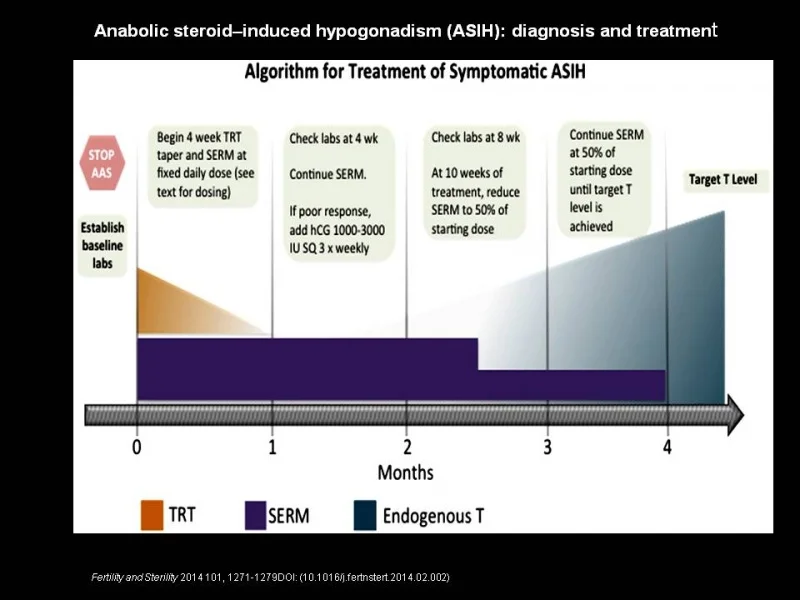 Anabolic steroid–induced hypogonadism (ASIH): diagnosis and treatment

Algorithm for Treatment of Symptomatic ASIH

STOP AAS

Establish baseline labs

Begin 4 week TRT taper and SERM at fixed daily dose (see text for dosing)

Check labs at 4 wk

Continue SERM.

If poor response, add hCG 1000-3000 IU SQ 3 x weekly

Check labs at 8 wk

At 10 weeks of treatment, reduce SERM to 50% of starting dose

Continue SERM at 50% of starting dose until target T level is achieved

Target T Level

0 1 2 3 4

Months

TRT SERM Endogenous T

Fertility and Sterility 2014 101, 1271-1279DOI: (10.1016/j.fertnstert.2014.02.002)